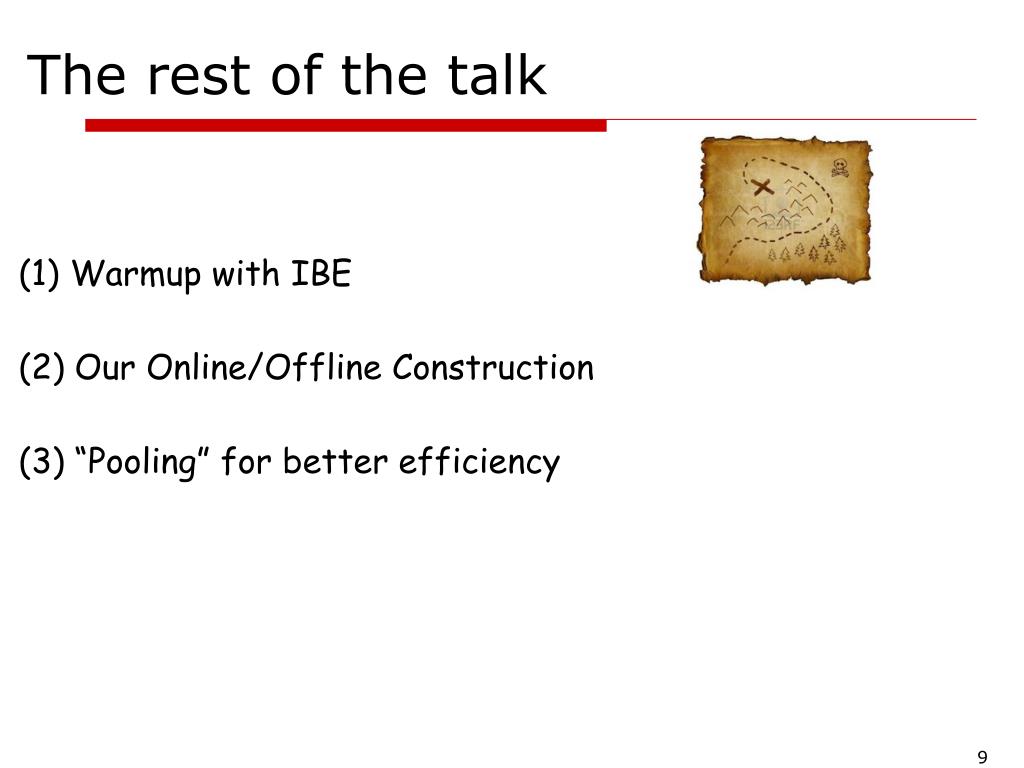 The rest of the talk

(1) Warmup with IBE

(2) Our Online/Offline Construction

(3) “Pooling” for better efficiency

9